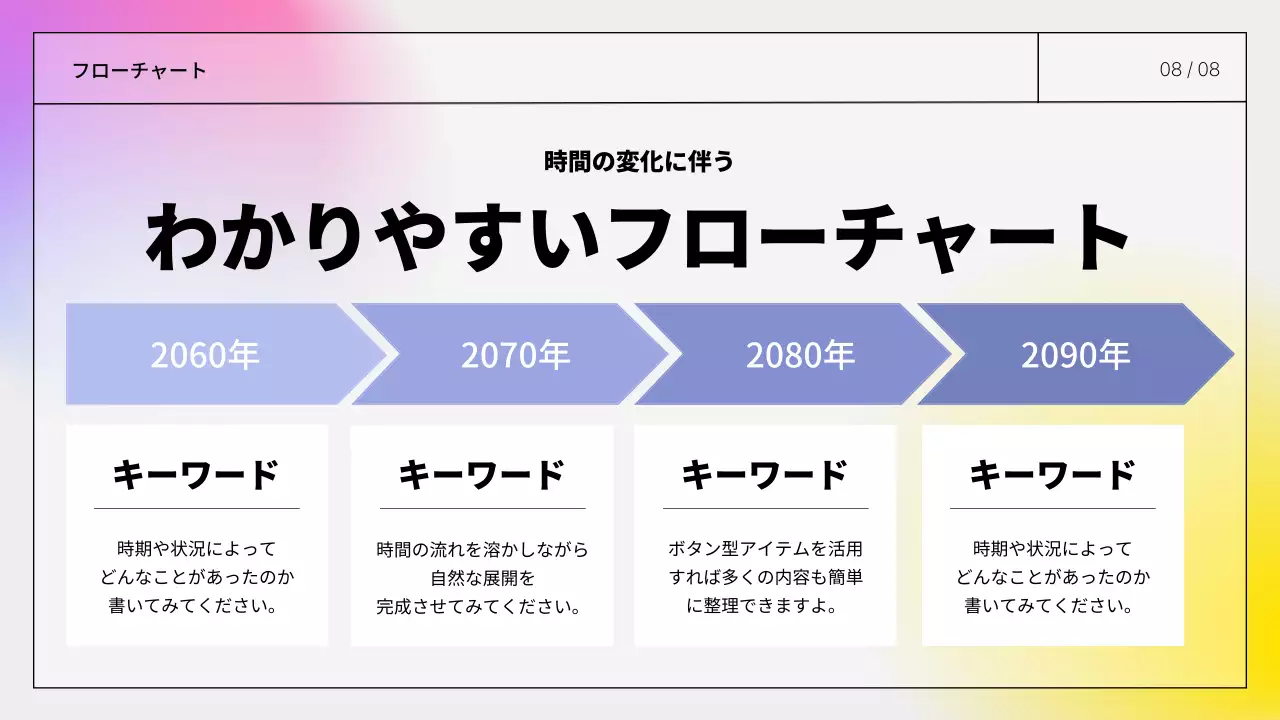 フローチャート

08 / 08

時間の変化に伴う

わかりやすいフローチャート

2060年

2070年

2080年

2090年

キーワード

時期や状況によって
どんなことがあったのか
書いてみてください。

キーワード

時間の流れを溶かしながら
自然な展開を
完成させてみてください。

キーワード

ボタン型アイテムを活用
すれば多くの内容も簡単
に整理できますよ。

キーワード

時期や状況によって
どんなことがあったのか
書いてみてください。